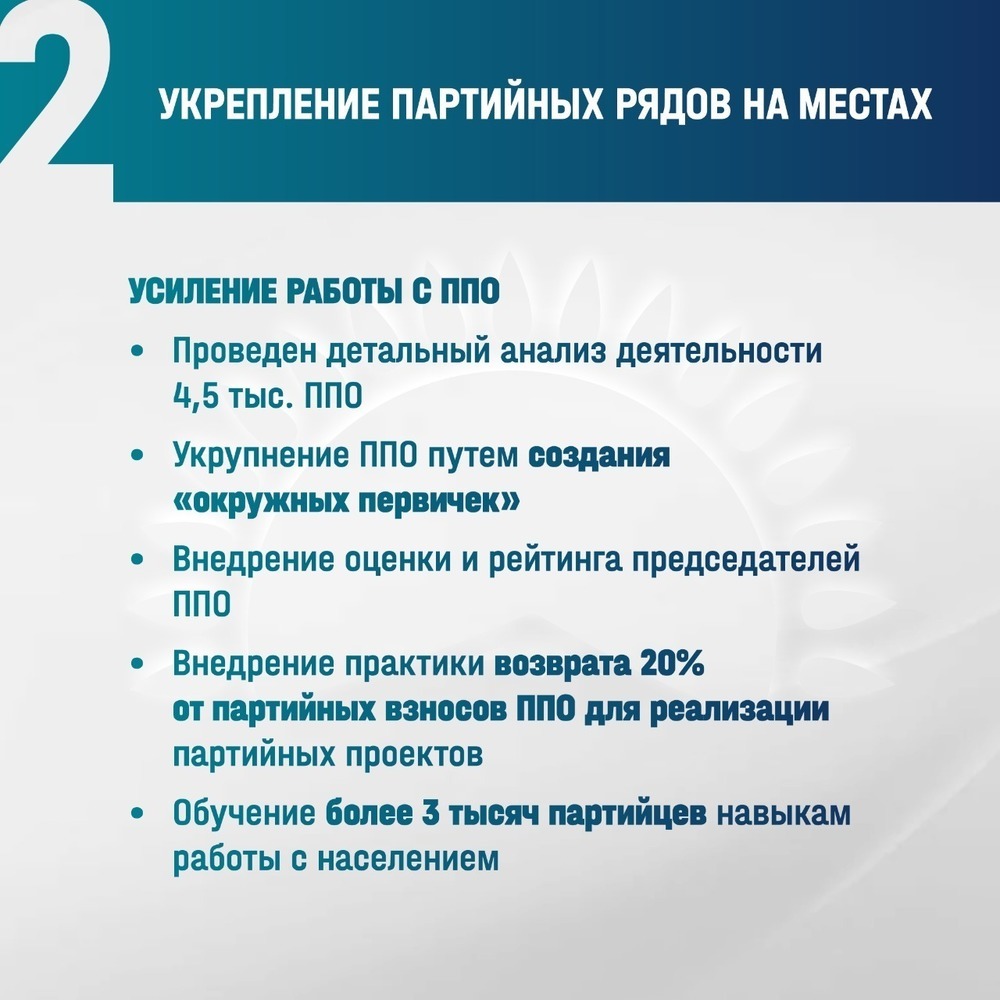 2

УКРЕПЛЕНИЕ ПАРТИЙНЫХ РЯДОВ НА МЕСТАХ

УСИЛЕНИЕ РАБОТЫ С ППО

• Проведен детальный анализ деятельности 4,5 тыс. ППО

• Укрупнение ППО путем создания «окружных первичек»

• Внедрение оценки и рейтинга председателей ППО

• Внедрение практики возврата 20% от партийных взносов ППО для реализации партийных проектов

• Обучение более 3 тысяч партийцев навыкам работы с населением